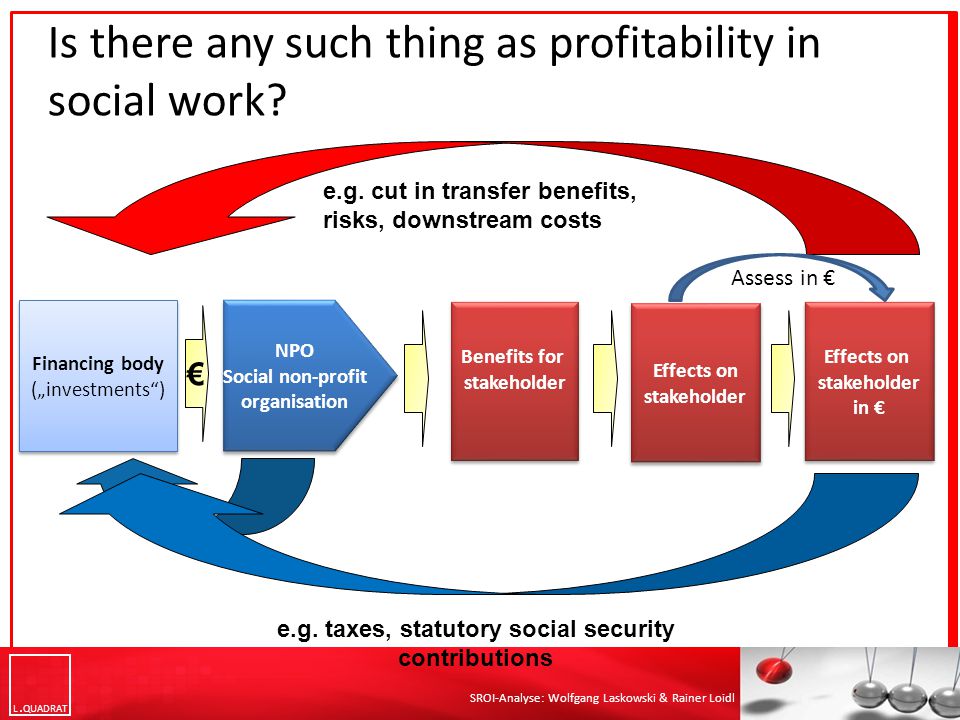 Is there any such thing as profitability in social work?

e.g. cut in transfer benefits, risks, downstream costs

Assess in €

Financing body („investments“)

€

NPO
Social non-profit organisation

Benefits for stakeholder

Effects on stakeholder

Effects on stakeholder in €

e.g. taxes, statutory social security contributions

L.QUADRAT

SROI-Analyse: Wolfgang Laskowski & Rainer Loidl